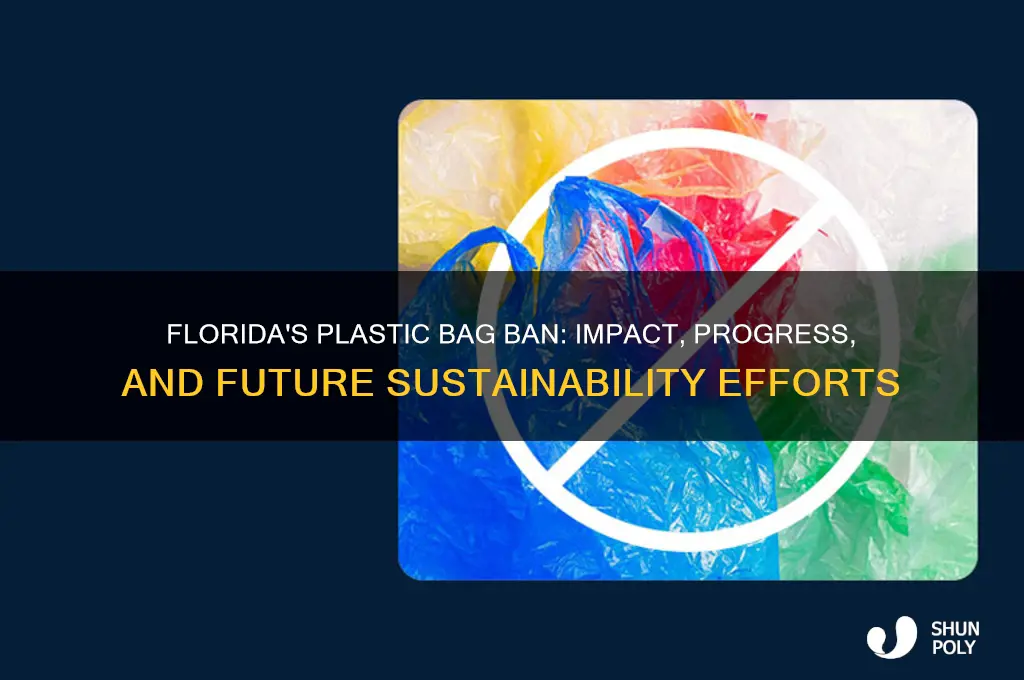 FLORIDA'S PLASTIC BAG BAN: IMPACT, PROGRESS, AND FUTURE SUSTAINABILITY EFFORTS

SHUN POLY